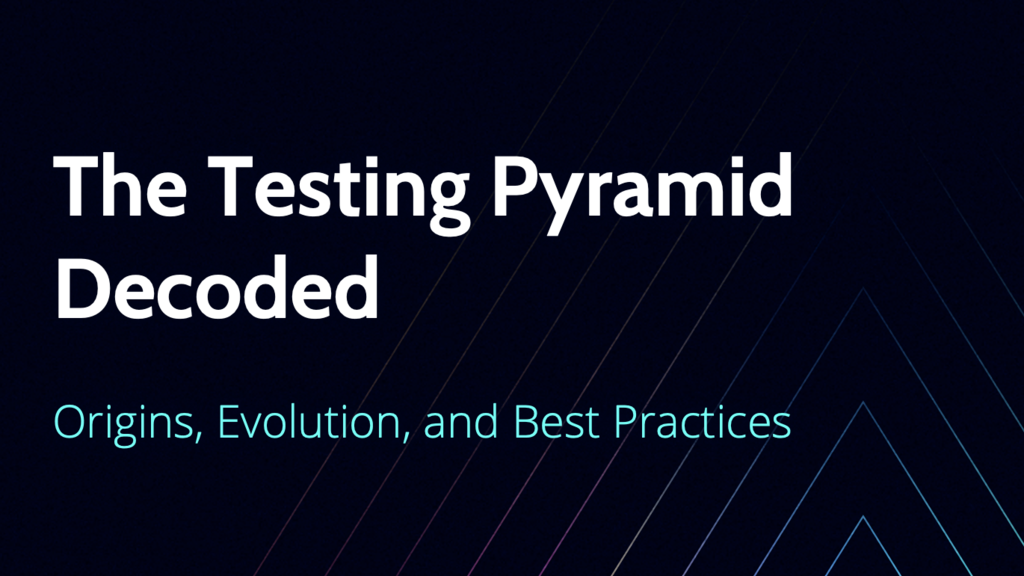 The Testing Pyramid Decoded

Origins, Evolution, and Best Practices